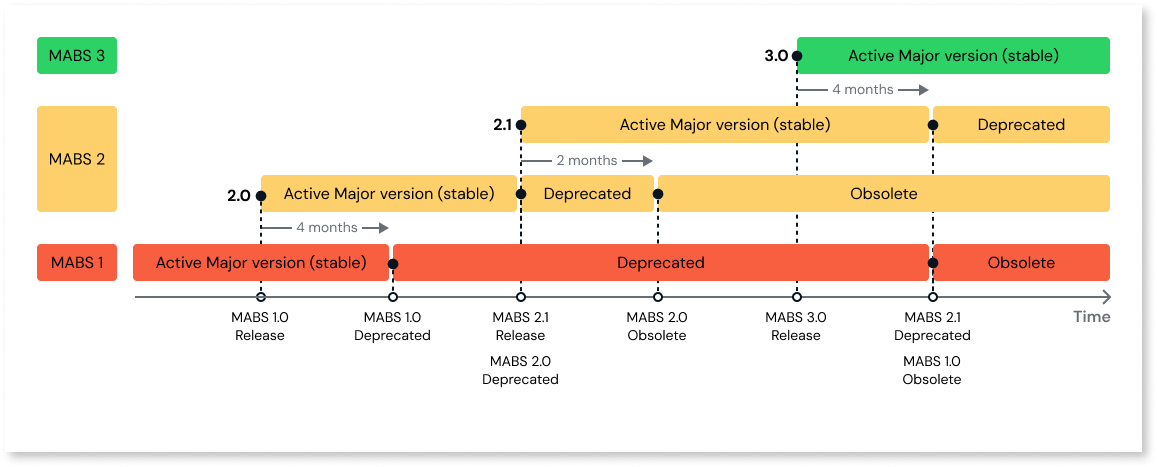 MABS 3

3.0

Active Major version (stable)

4 months

MABS 2

2.1

Active Major version (stable)

Deprecated

2 months

2.0

Active Major version (stable)

Deprecated

Obsolete

4 months

MABS 1

Active Major version (stable)

Deprecated

Obsolete

MABS 1.0 Release

MABS 1.0 Deprecated

MABS 2.1 Release

MABS 2.0 Deprecated

MABS 2.0 Obsolete

MABS 3.0 Release

MABS 2.1 Deprecated

MABS 1.0 Obsolete

Time